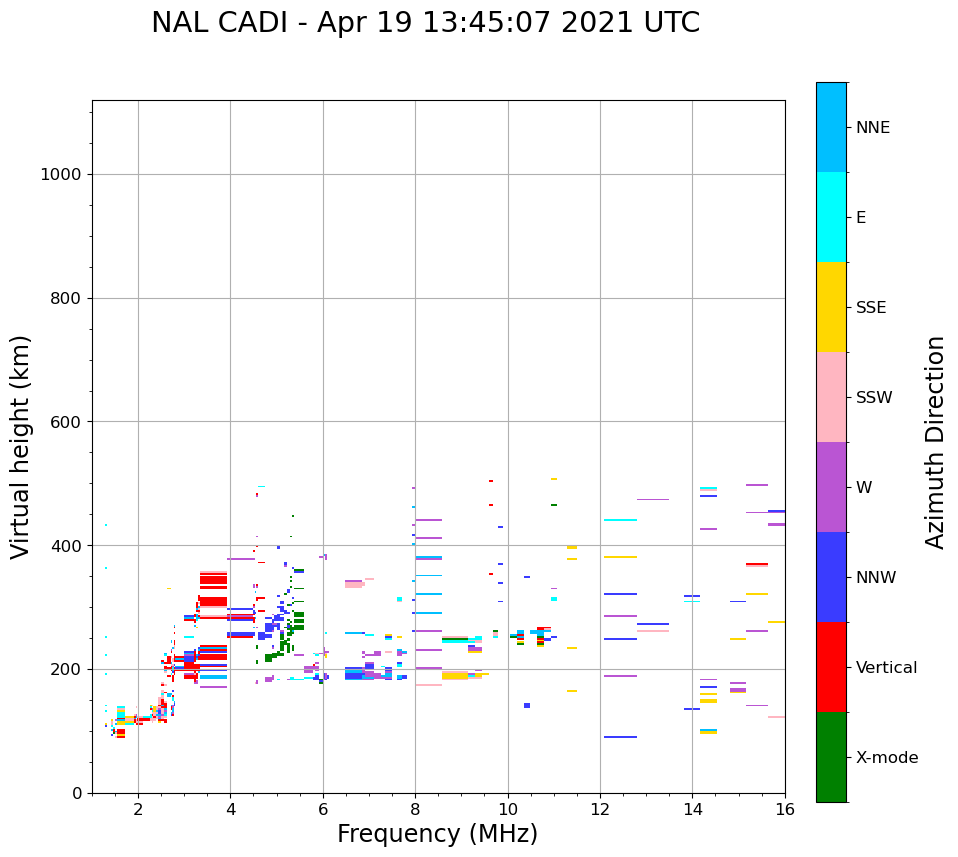 NAL CADI - Apr 19 13:45:07 2021 UTC

Virtual height (km)

1000
800
600
400
200
0

2
4
6
8
10
12
14
16

Frequency (MHz)

NNE
E
SSE
SSW
W
NNW
Vertical
X-mode

Azimuth Direction